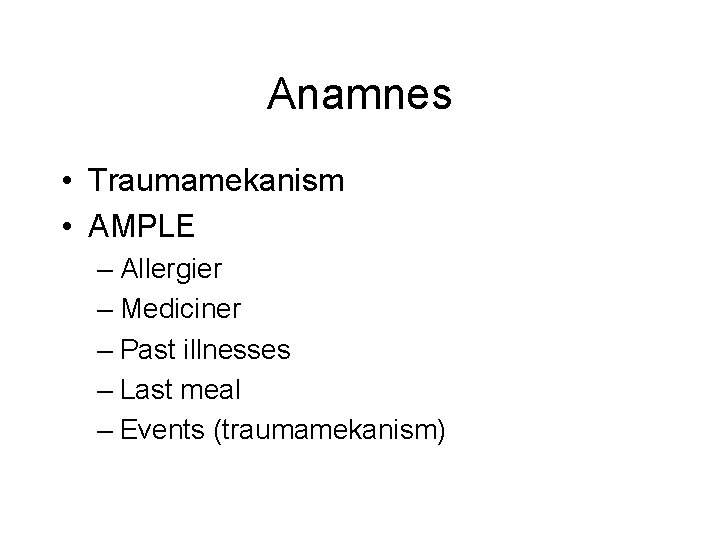 Anamnes

• Traumamekanism
• AMPLE
– Allergier
– Mediciner
– Past illnesses
– Last meal
– Events (traumamekanism)